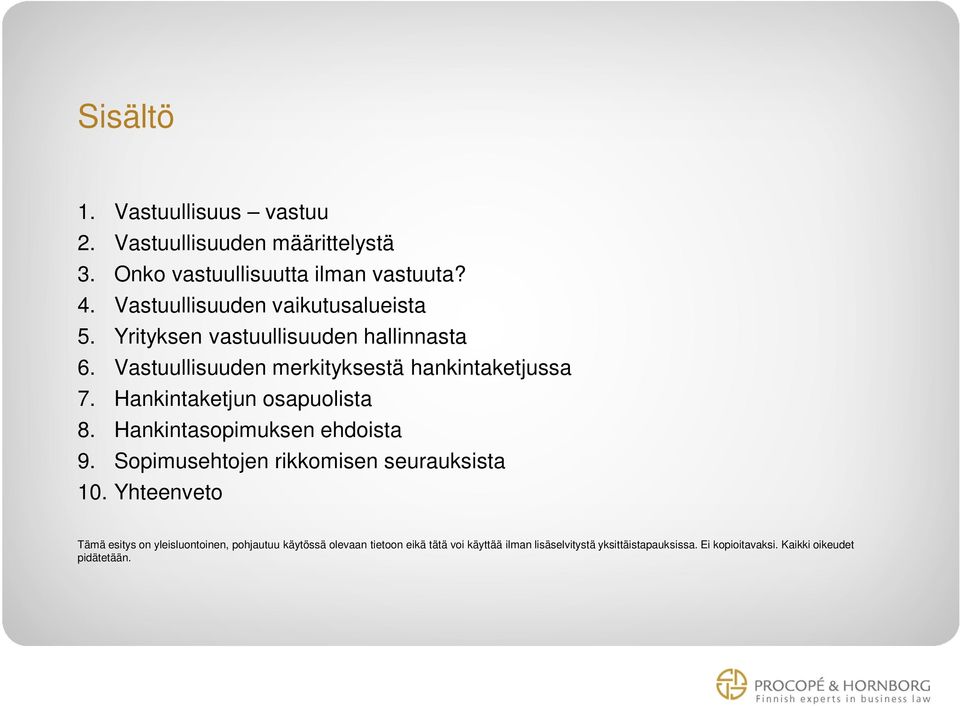 Sisältö

1. Vastuullisuus – vastuu
2. Vastuullisuuden määrittelystä
3. Onko vastuullisuutta ilman vastuuta?
4. Vastuullisuuden vaikutusalueista
5. Yrityksen vastuullisuuden hallinnasta
6. Vastuullisuuden merkityksestä hankintaketjussa
7. Hankintaketjun osapuolista
8. Hankintasopimuksen ehdoista
9. Sopimusehtojen rikkomisen seurauksista
10. Yhteenveto

Tämä esitys on yleisluontoinen, pohjautuu käytössä olevaan tietoon eikä tätä voi käyttää ilman lisäselvitystä yksittäistapauksissa. Ei kopioitavaksi. Kaikki oikeudet pidätetään.

PROCOPÉ & HORNBORG
Finnish experts in business law